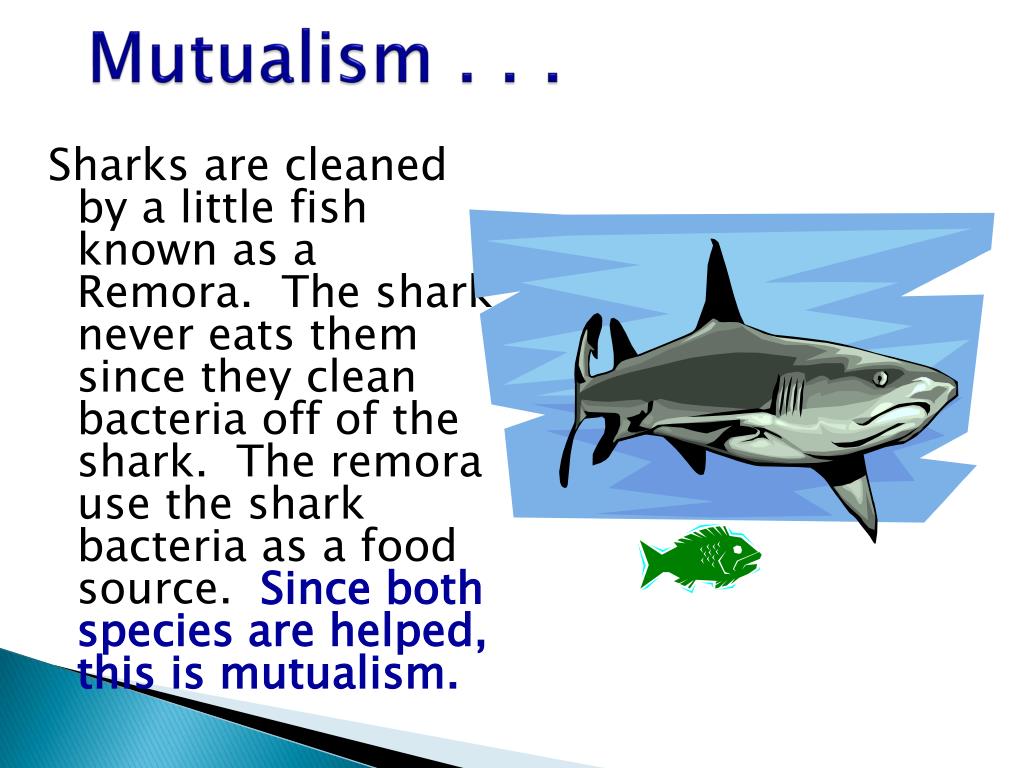 Mutualism . . .

Sharks are cleaned by a little fish known as a Remora. The shark never eats them since they clean bacteria off of the shark. The remora use the shark bacteria as a food source. Since both species are helped, this is mutualism.